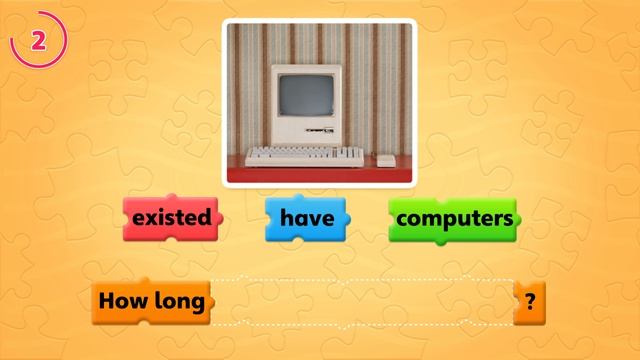 2

existed

have

computers

How long

?